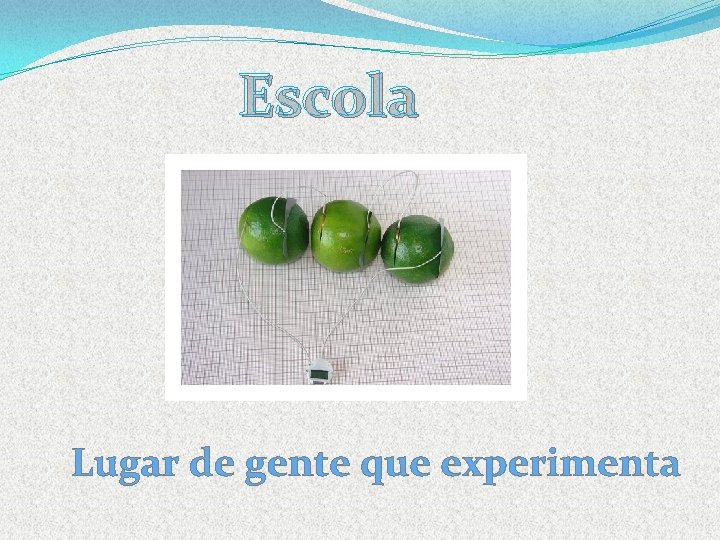 Escola

Lugar de gente que experimenta